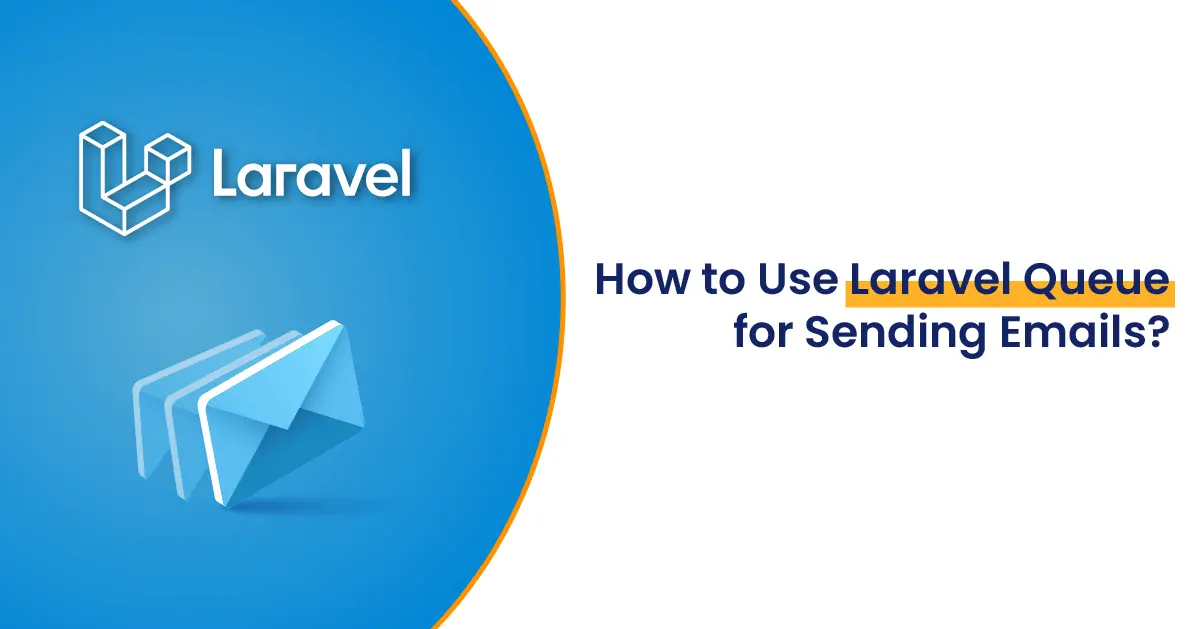 Laravel

How to Use Laravel Queue for Sending Emails?